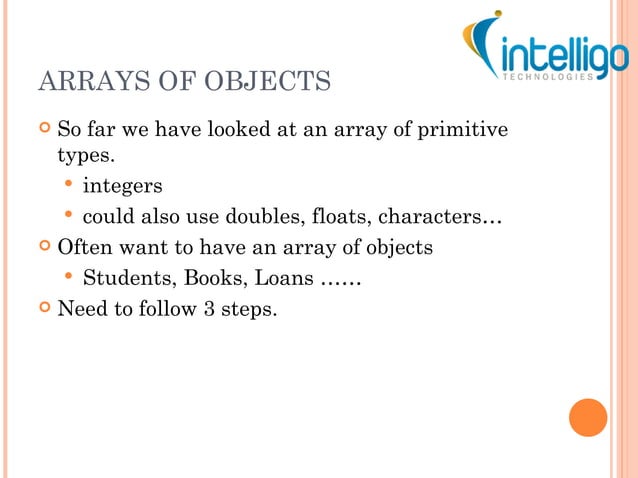 intelligo
TECHNOLOGIES

ARRAYS OF OBJECTS

So far we have looked at an array of primitive types.

integers

could also use doubles, floats, characters…

Often want to have an array of objects

Students, Books, Loans ……

Need to follow 3 steps.